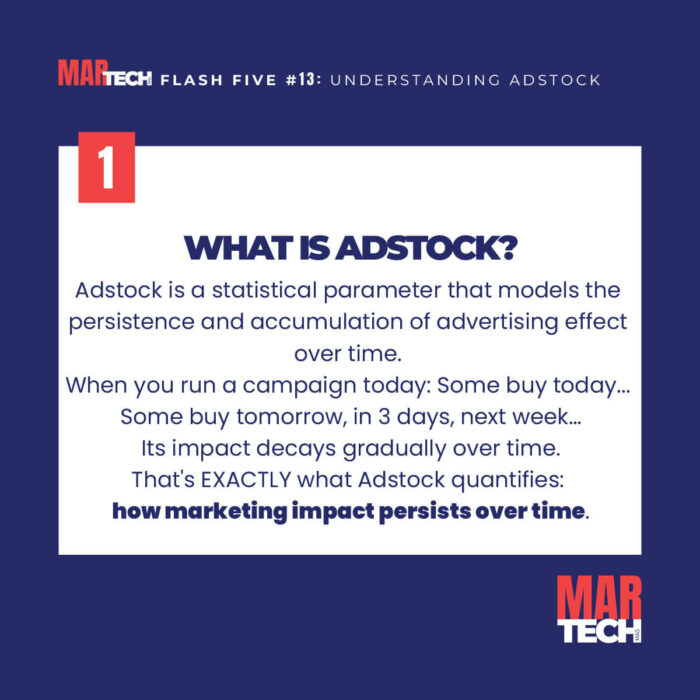 MARTECH FLASH FIVE #13: UNDERSTANDING ADSTOCK

1

WHAT IS ADSTOCK?

Adstock is a statistical parameter that models the persistence and accumulation of advertising effect over time.
When you run a campaign today: Some buy today...
Some buy tomorrow, in 3 days, next week...
Its impact decays gradually over time.
That's EXACTLY what Adstock quantifies:
how marketing impact persists over time.

MAR TECH MAG